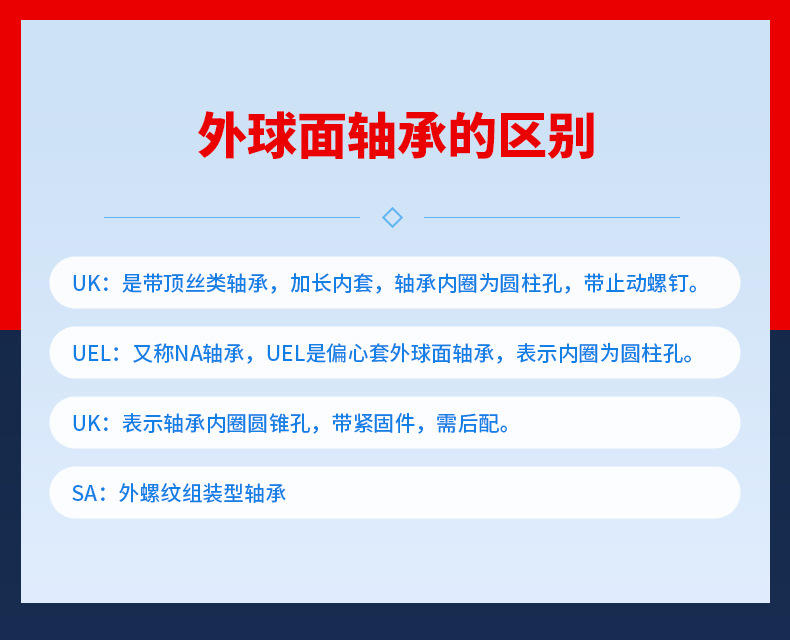 外球面轴承的区别

UK：是带顶丝类轴承，加长内套，轴承内圈为圆柱孔，带止动螺钉。

UEL：又称NA轴承，UEL是偏心套外球面轴承，表示内圈为圆柱孔。

UK：表示轴承内圈圆锥孔，带紧固件，需后配。

SA：外螺纹组装型轴承